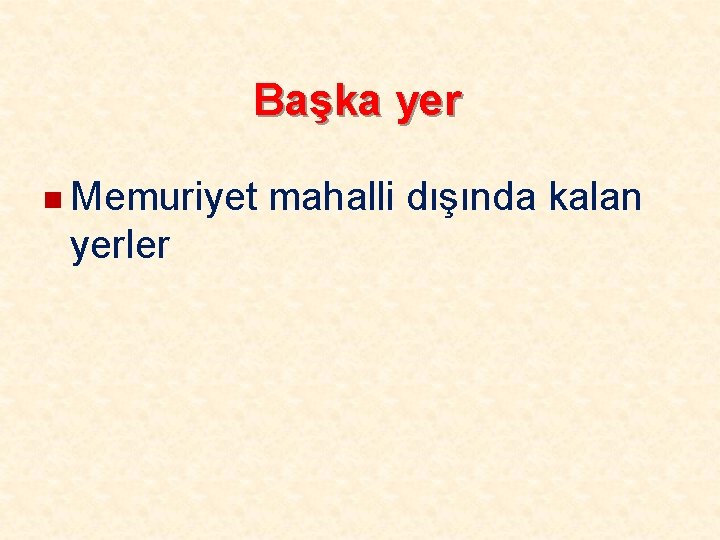 Başka yer

Memuriyet mahalli dışında kalan yerler